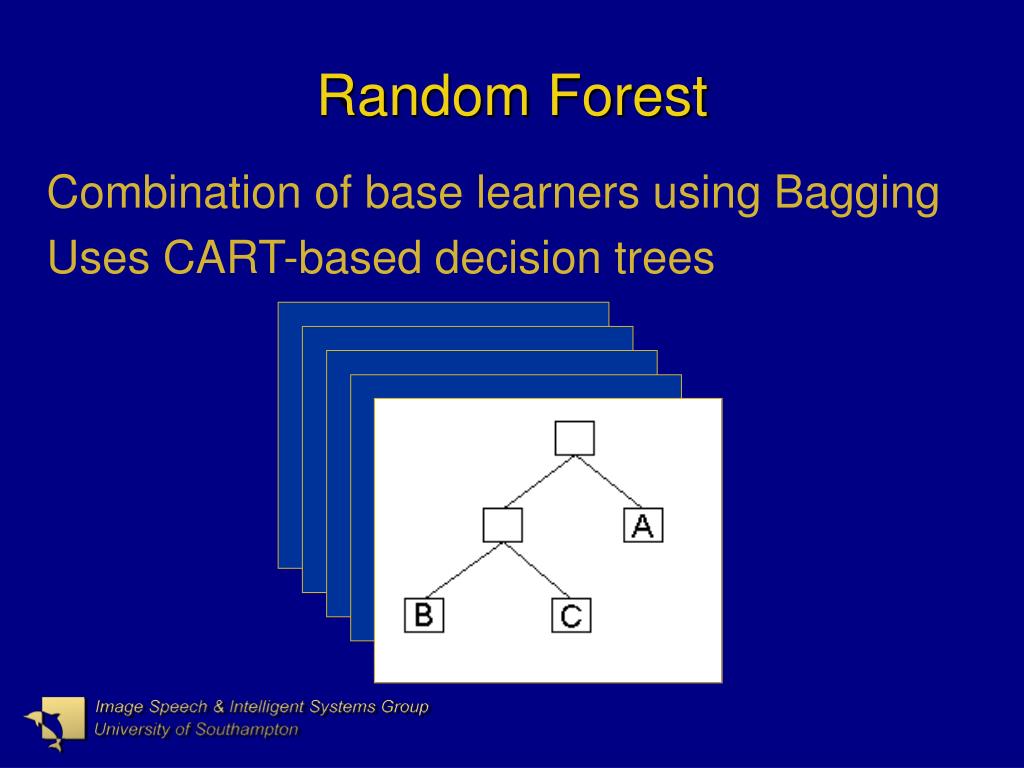 Random Forest

Combination of base learners using Bagging

Uses CART-based decision trees

A

B

C

Image Speech & Intelligent Systems Group
University of Southampton